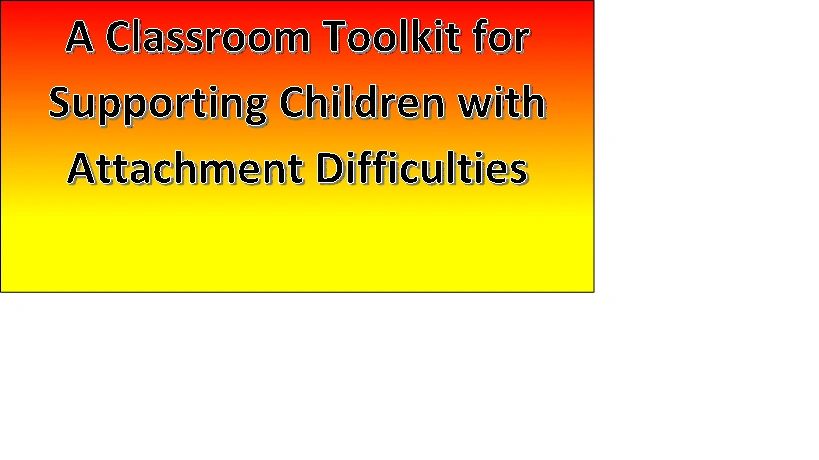 A Classroom Toolkit for Supporting Children with Attachment Difficulties